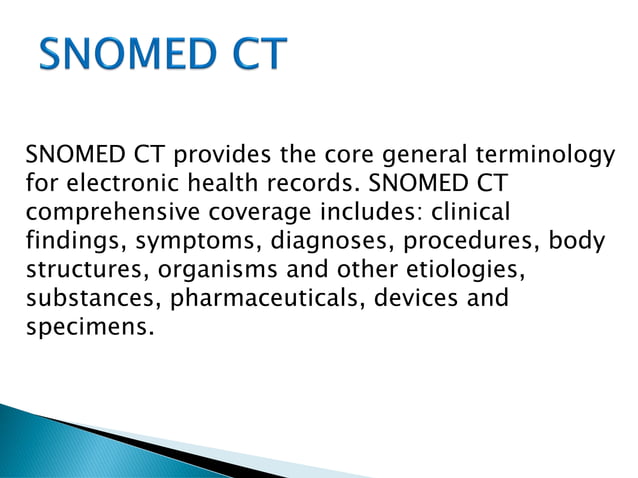 SNOMED CT

SNOMED CT provides the core general terminology for electronic health records. SNOMED CT comprehensive coverage includes: clinical findings, symptoms, diagnoses, procedures, body structures, organisms and other etiologies, substances, pharmaceuticals, devices and specimens.